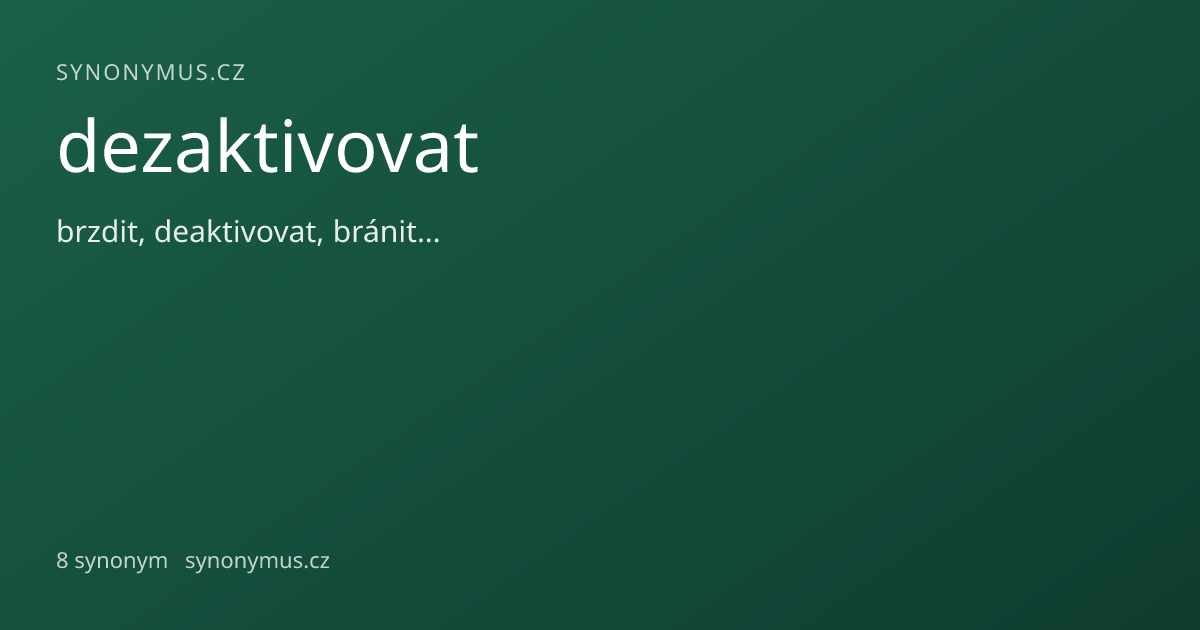 SYNONYMUS.CZ

dezaktivovat

brzdit, deaktivovat, bránit...

8 synonym synonymus.cz